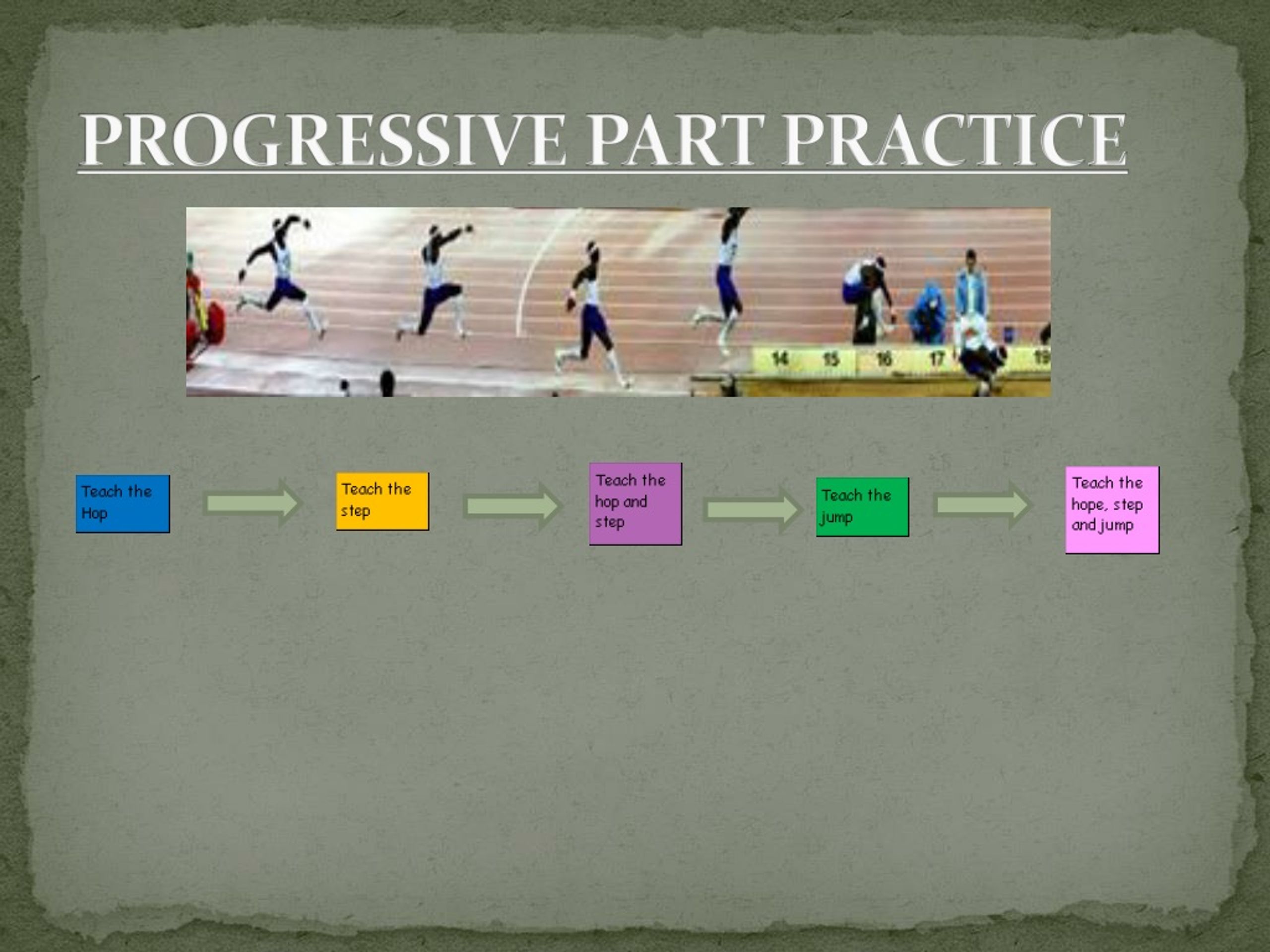 PROGRESSIVE PART PRACTICE

14 15 16 17 19

Teach the Hop

Teach the step

Teach the hop and step

Teach the jump

Teach the hope, step and jump